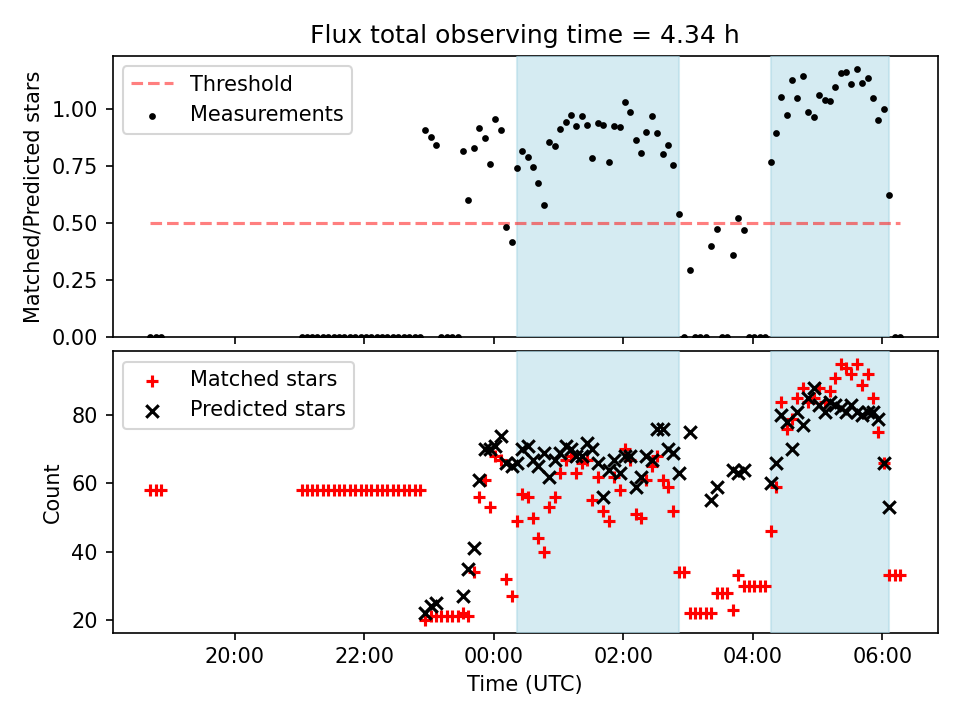 Flux total observing time = 4.34 h

Threshold
Measurements

Matched/Predicted stars

1.00
0.75
0.50
0.25
0.00

Matched stars
Predicted stars

Count

80
60
40
20

20:00
22:00
00:00
02:00
04:00
06:00

Time (UTC)